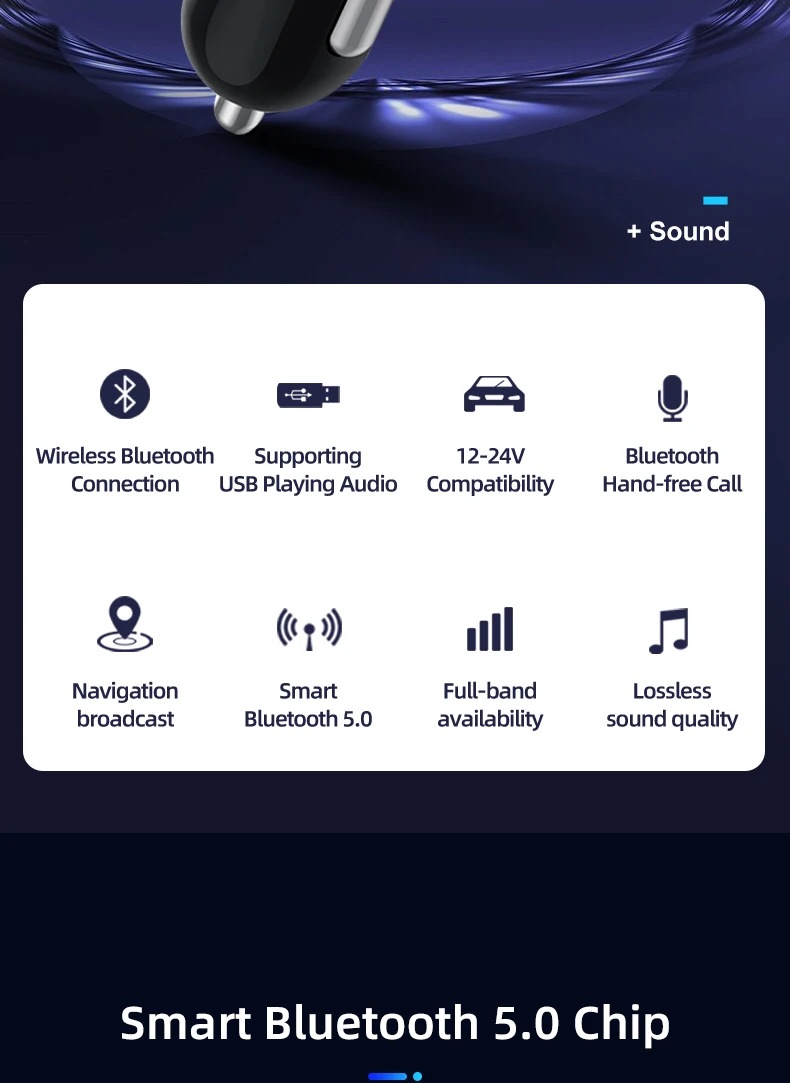 + Sound

Wireless Bluetooth Connection

Supporting USB Playing Audio

12-24V Compatibility

Bluetooth Hand-free Call

Navigation broadcast

Smart Bluetooth 5.0

Full-band availability

Lossless sound quality

Smart Bluetooth 5.0 Chip